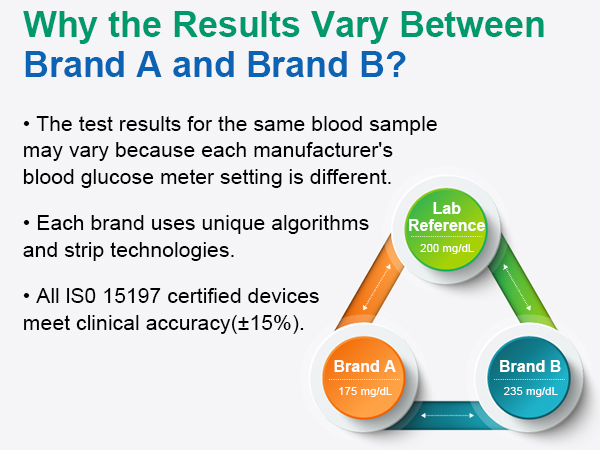 Why the Results Vary Between Brand A and Brand B?

• The test results for the same blood sample may vary because each manufacturer's blood glucose meter setting is different.

• Each brand uses unique algorithms and strip technologies.

• All IS0 15197 certified devices meet clinical accuracy(±15%).

Lab Reference
200 mg/dL

Brand A
175 mg/dL

Brand B
235 mg/dL